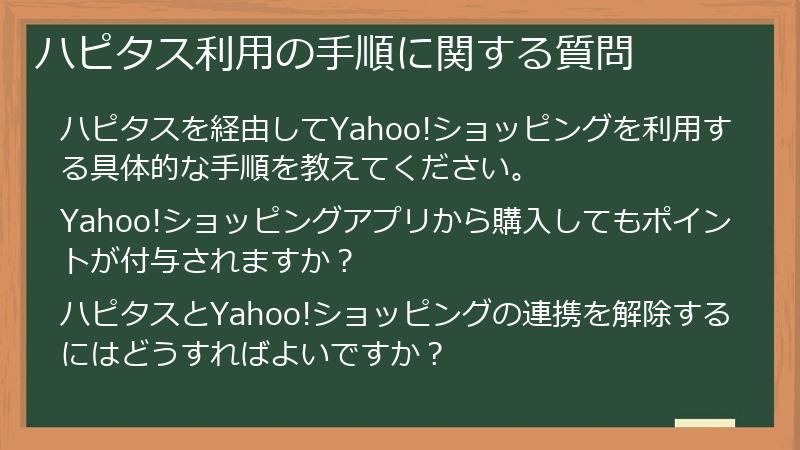 ハピタス利用の手順に関する質問

ハピタスを経由してYahoo!ショッピングを利用する具体的な手順を教えてください。

Yahoo!ショッピングアプリから購入してもポイントが付与されますか？

ハピタスとYahoo!ショッピングの連携を解除するにはどうすればよいですか？